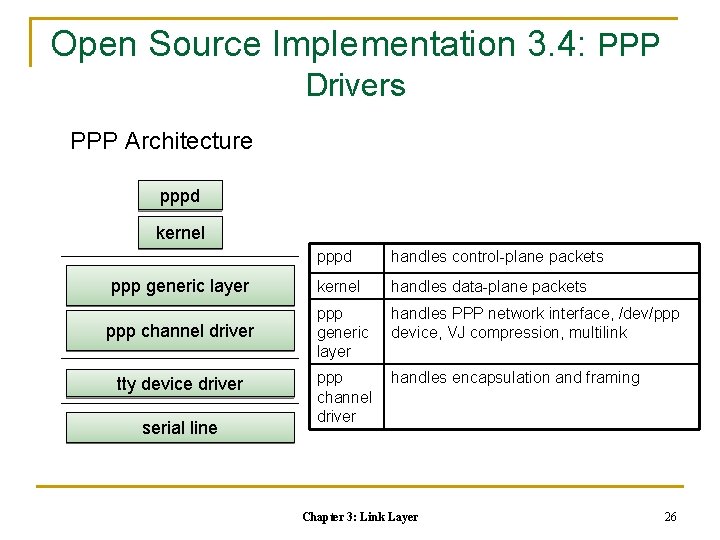 Open Source Implementation 3.4: PPP Drivers

PPP Architecture

pppd

kernel

ppp generic layer

ppp channel driver

tty device driver

serial line

| pppd | handles control-plane packets |
|---|---|
| kernel | handles data-plane packets |
| ppp generic layer | handles PPP network interface, /dev/ppp device, VJ compression, multilink |
| ppp channel driver | handles encapsulation and framing |

Chapter 3: Link Layer

26